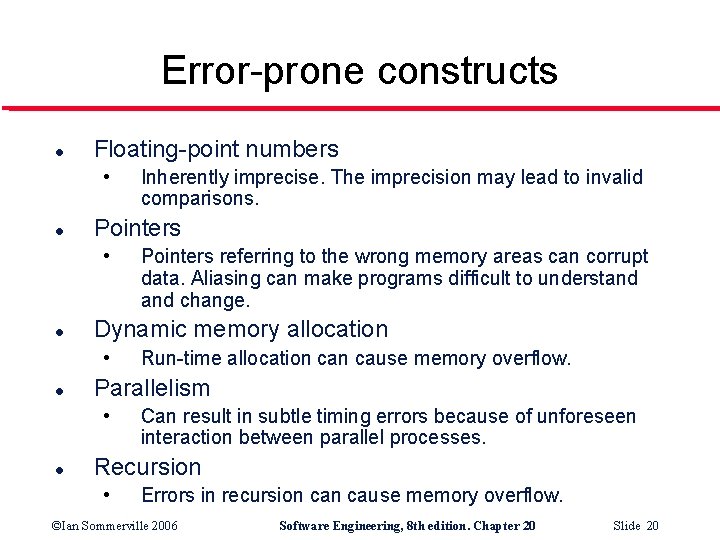 Error-prone constructs

- Floating-point numbers
  - Inherently imprecise. The imprecision may lead to invalid comparisons.
- Pointers
  - Pointers referring to the wrong memory areas can corrupt data. Aliasing can make programs difficult to understand and change.
- Dynamic memory allocation
  - Run-time allocation can cause memory overflow.
- Parallelism
  - Can result in subtle timing errors because of unforeseen interaction between parallel processes.
- Recursion
  - Errors in recursion can cause memory overflow.

©Ian Sommerville 2006 Software Engineering, 8th edition. Chapter 20 Slide 20